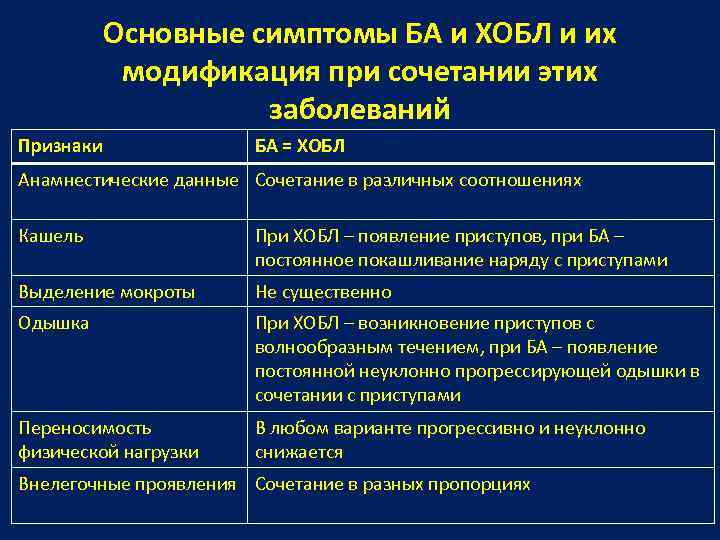 Основные симптомы БА и ХОБЛ и их модификация при сочетании этих заболеваний

| Признаки | БА = ХОБЛ |
|---|---|
| Анамнестические данные | Сочетание в различных соотношениях |
| Кашель | При ХОБЛ – появление приступов, при БА – постоянное покашливание наряду с приступами |
| Выделение мокроты | Не существенно |
| Одышка | При ХОБЛ – возникновение приступов с волнообразным течением, при БА – появление постоянной неуклонно прогрессирующей одышки в сочетании с приступами |
| Переносимость физической нагрузки | В любом варианте прогрессивно и неуклонно снижается |
| Внелегочные проявления | Сочетание в разных пропорциях |